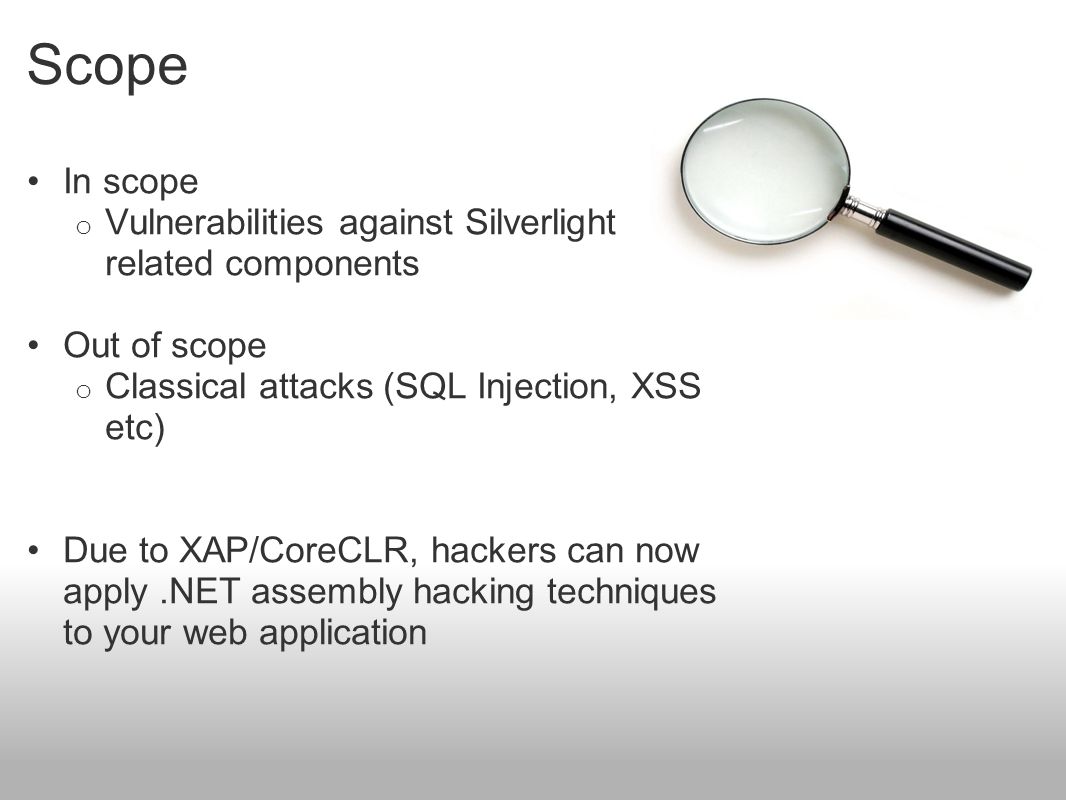 Scope

• In scope
  o Vulnerabilities against Silverlight related components

• Out of scope
  o Classical attacks (SQL Injection, XSS etc)

• Due to XAP/CoreCLR, hackers can now apply .NET assembly hacking techniques to your web application